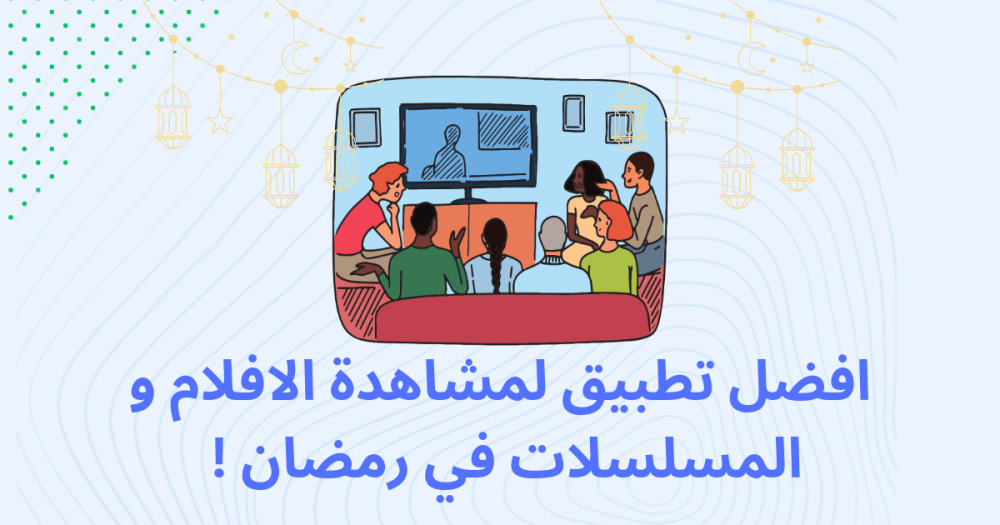 افضل تطبيق لمشاهدة الافلام و المسلسلات في رمضان !